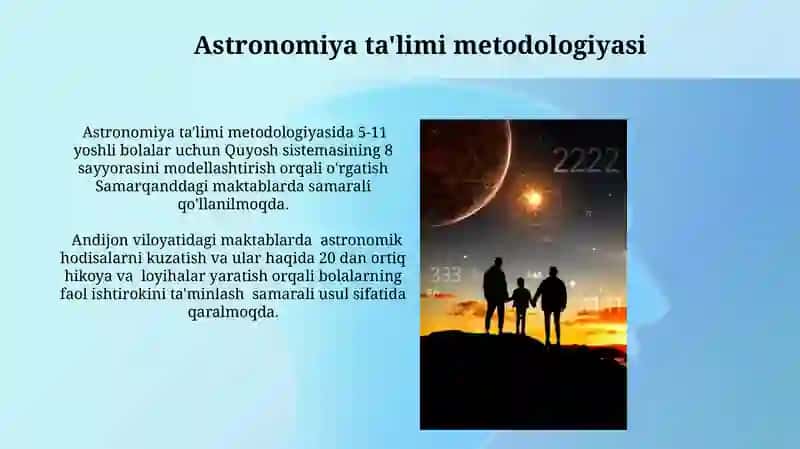 Astronomiya ta'limi metodologiyasi

Astronomiya ta'limi metodologiyasida 5-11 yoshli bolalar uchun Quyosh sistemasining 8 sayyorasini modellashtirish orqali o'rgatish Samarqanddagi maktablarda samarali qo'llanilmoqda.

Andijon viloyatidagi maktablarda astronomik hodisalarni kuzatish va ular haqida 20 dan ortiq hikoya va loyihalar yaratish orqali bolalarning faol ishtirokini ta'minlash samarali usul sifatida qaralmoqda.

2222

333